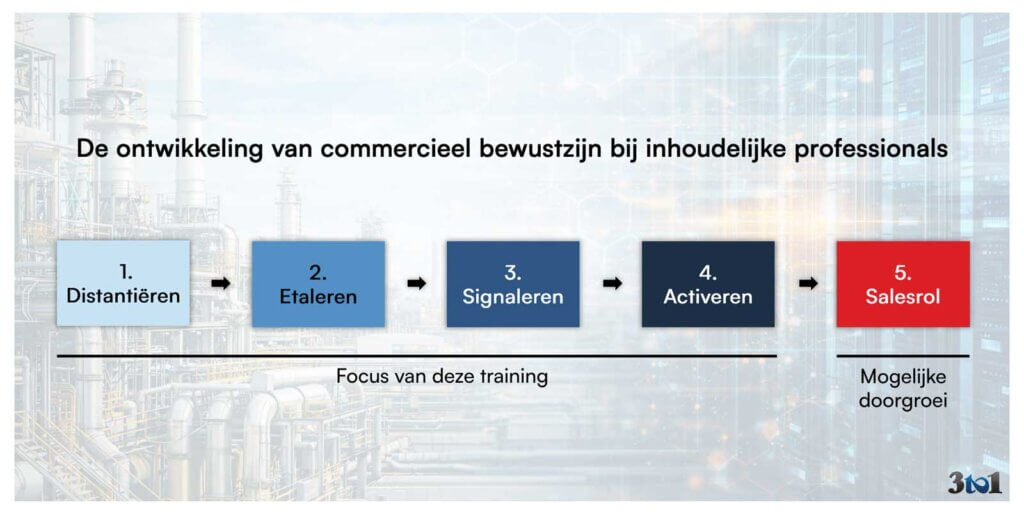 De ontwikkeling van commercieel bewustzijn bij inhoudelijke professionals

1. Distantiëren

2. Etaleren

3. Signaleren

4. Activeren

5. Salesrol

Focus van deze training

Mogelijke doorgroei

3to1